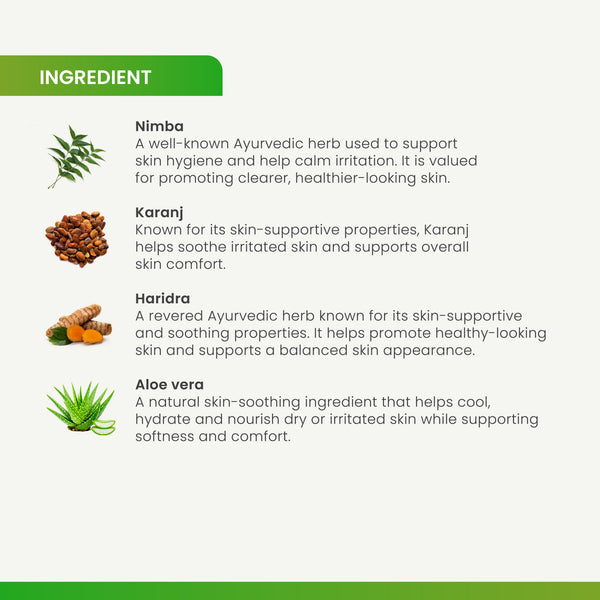 INGREDIENT

Nimba
A well-known Ayurvedic herb used to support skin hygiene and help calm irritation. It is valued for promoting clearer, healthier-looking skin.

Karanj
Known for its skin-supportive properties, Karanj helps soothe irritated skin and supports overall skin comfort.

Haridra
A revered Ayurvedic herb known for its skin-supportive and soothing properties. It helps promote healthy-looking skin and supports a balanced skin appearance.

Aloe vera
A natural skin-soothing ingredient that helps cool, hydrate and nourish dry or irritated skin while supporting softness and comfort.